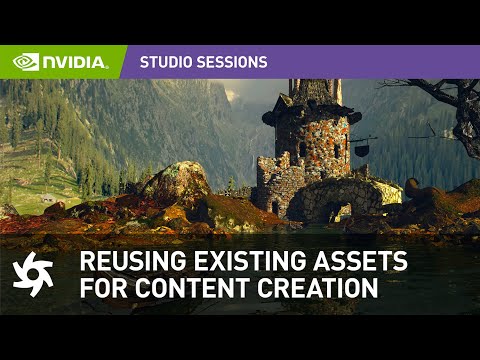 NVIDIA.

STUDIO SESSIONS

REUSING EXISTING ASSETS FOR CONTENT CREATION